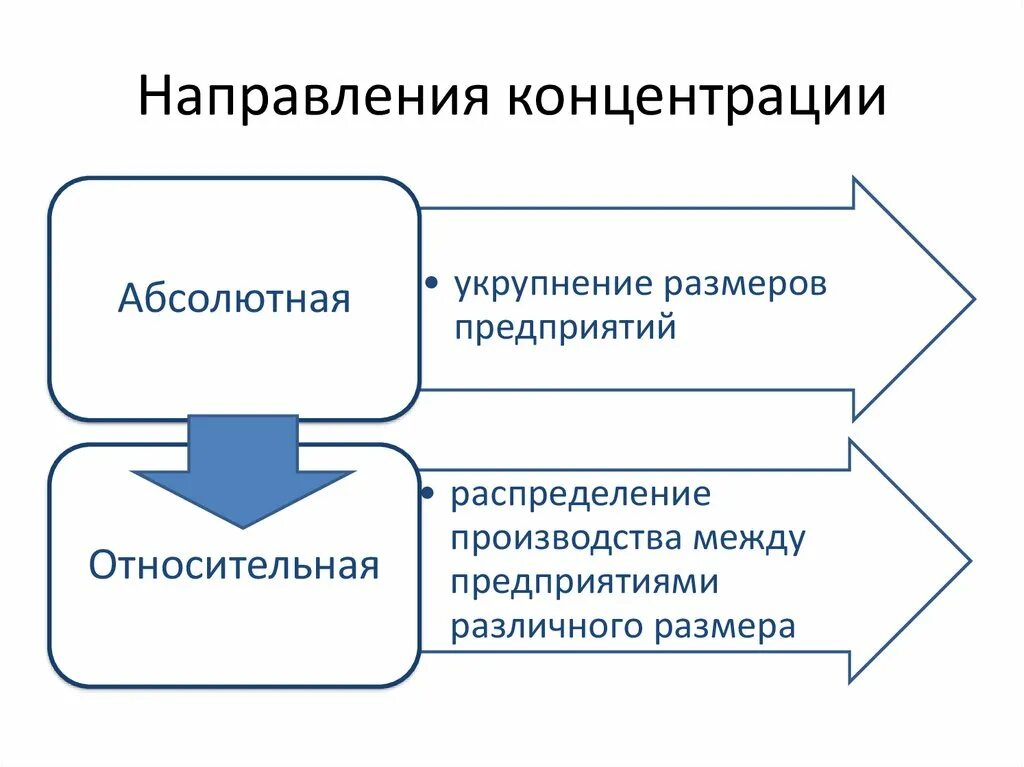 Направления концентрации

Абсолютная

• укрупнение размеров предприятий

Относительная

• распределение производства между предприятиями различного размера